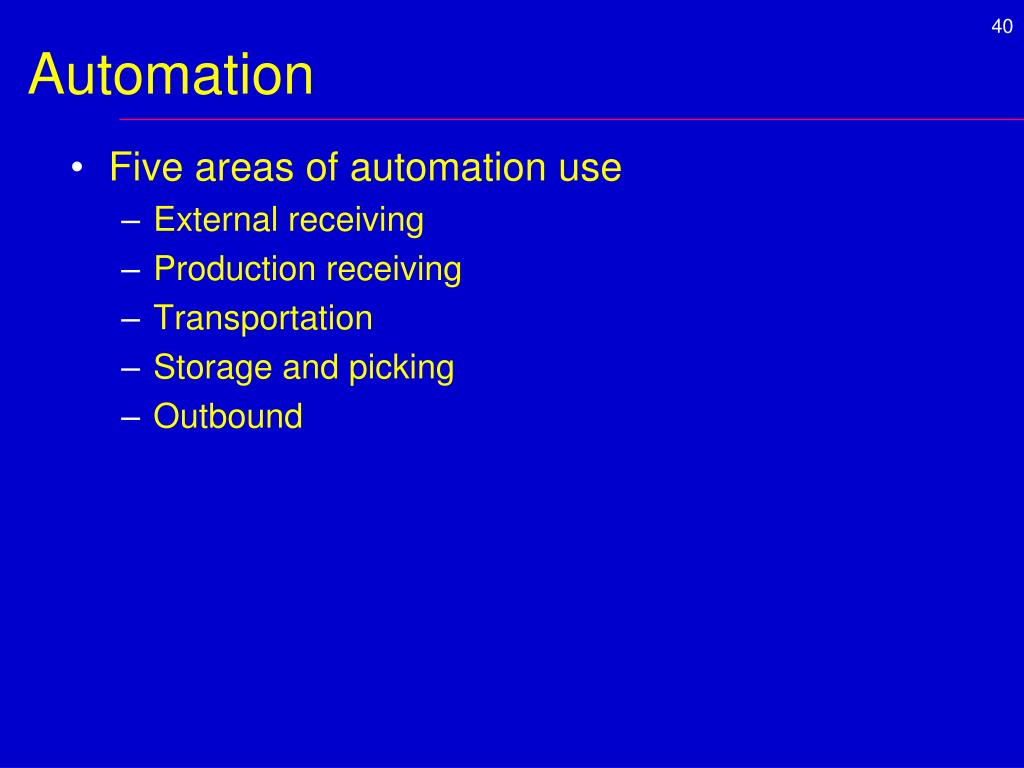 40

Automation

• Five areas of automation use
– External receiving
– Production receiving
– Transportation
– Storage and picking
– Outbound